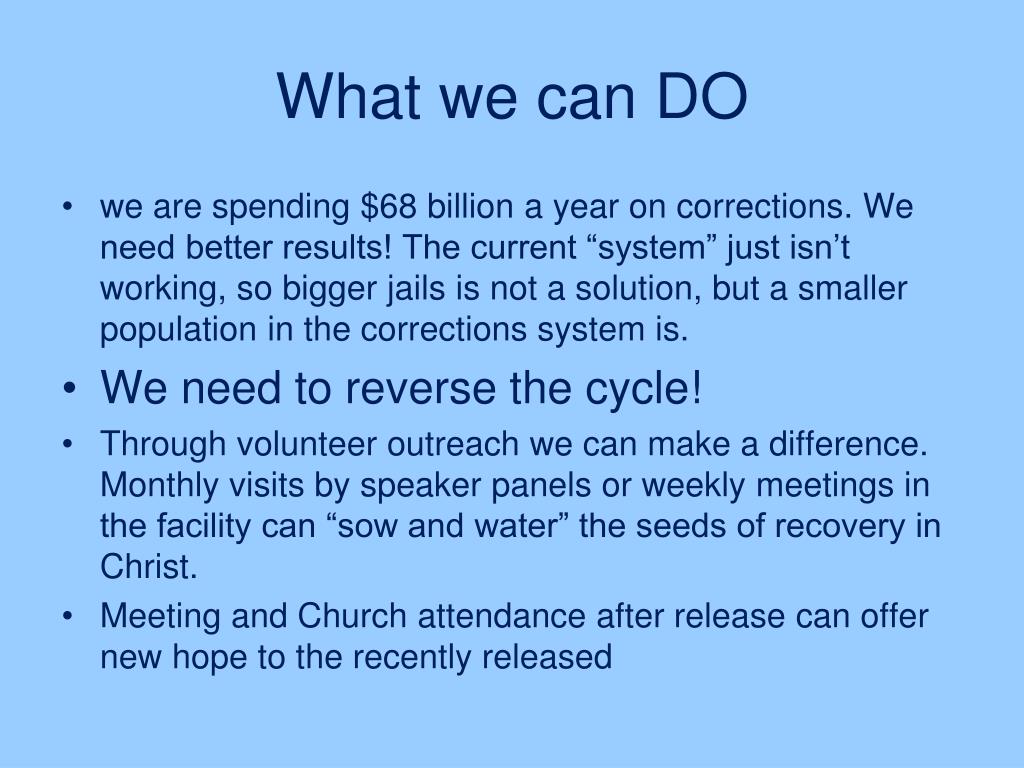 What we can DO

• we are spending \$68 billion a year on corrections. We need better results! The current “system” just isn’t working, so bigger jails is not a solution, but a smaller population in the corrections system is.

• We need to reverse the cycle!

• Through volunteer outreach we can make a difference. Monthly visits by speaker panels or weekly meetings in the facility can “sow and water” the seeds of recovery in Christ.

• Meeting and Church attendance after release can offer new hope to the recently released